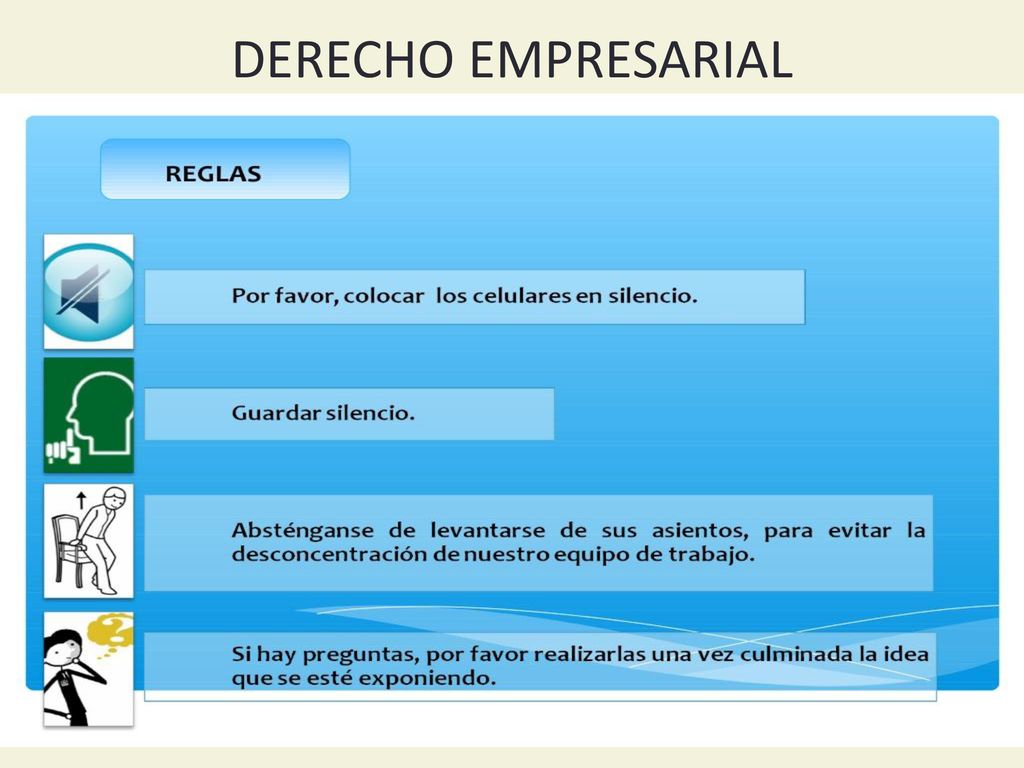 DERECHO EMPRESARIAL

REGLAS

Por favor, colocar los celulares en silencio.

Guardar silencio.

Absténganse de levantarse de sus asientos, para evitar la desconcentración de nuestro equipo de trabajo.

Si hay preguntas, por favor realizarlas una vez culminada la idea que se esté exponiendo.